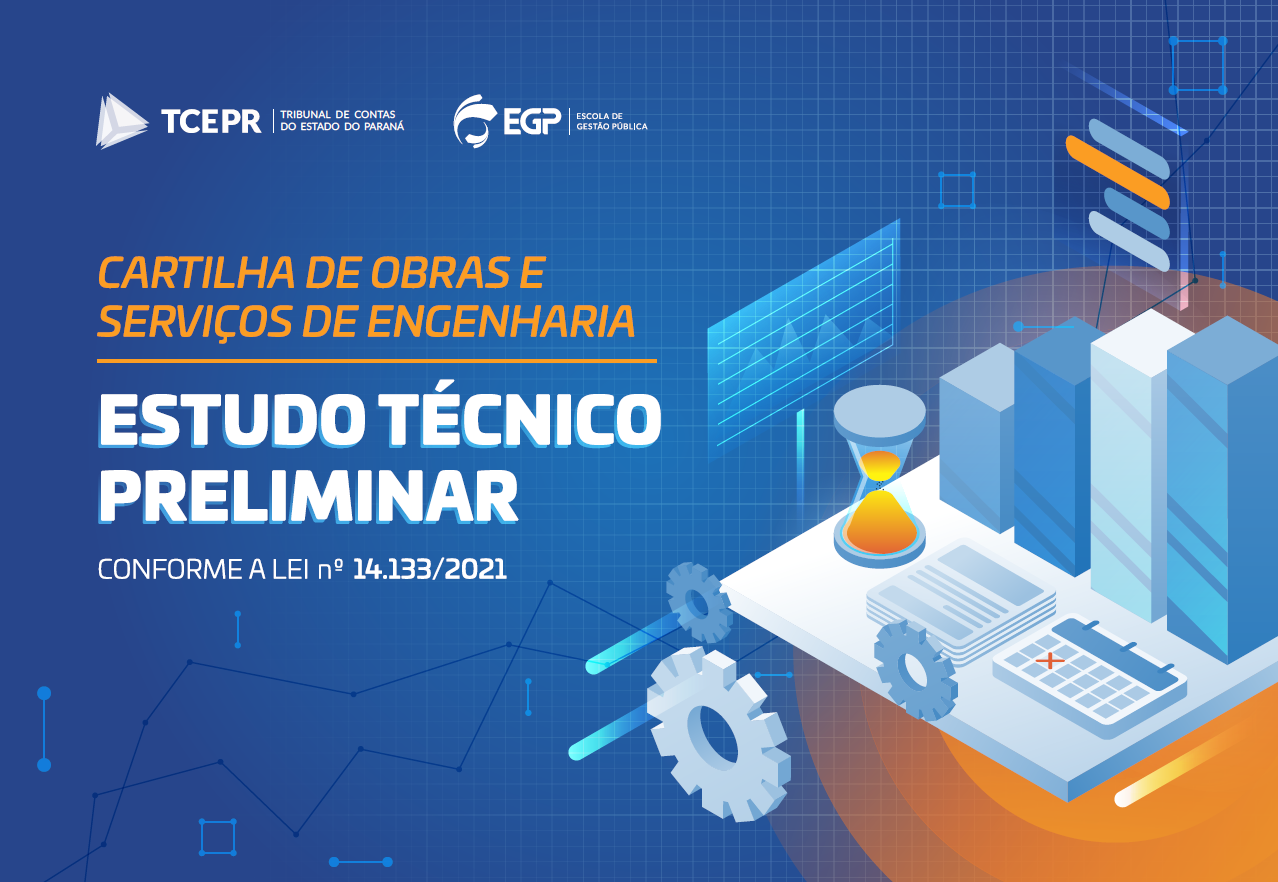 TCEPR TRIBUNAL DE CONTAS DO ESTADO DO PARANÁ

EGP ESCOLA DE GESTÃO PÚBLICA

CARTILHA DE OBRAS E SERVIÇOS DE ENGENHARIA

ESTUDO TÉCNICO PRELIMINAR

CONFORME A LEI nº 14.133/2021